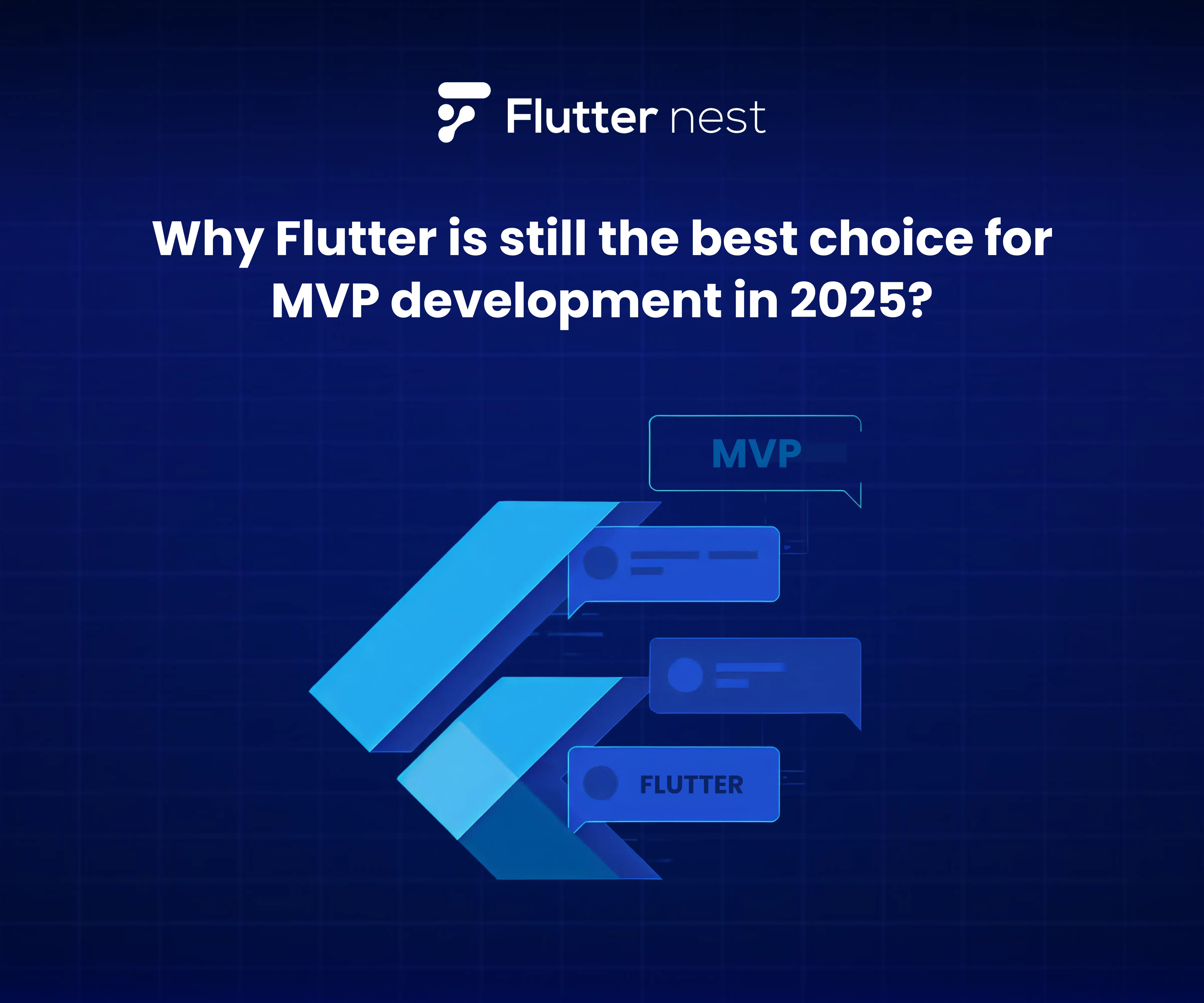 Flutter nest

Why Flutter is still the best choice for MVP development in 2025?

MVP

FLUTTER